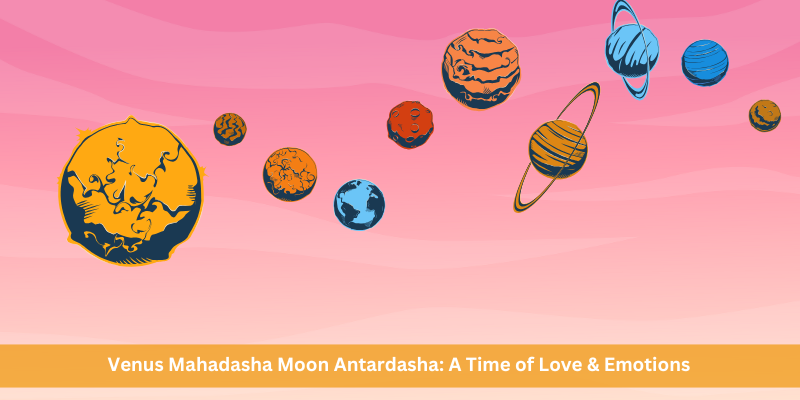 Venus Mahadasha Moon Antardasha: A Time of Love & Emotions